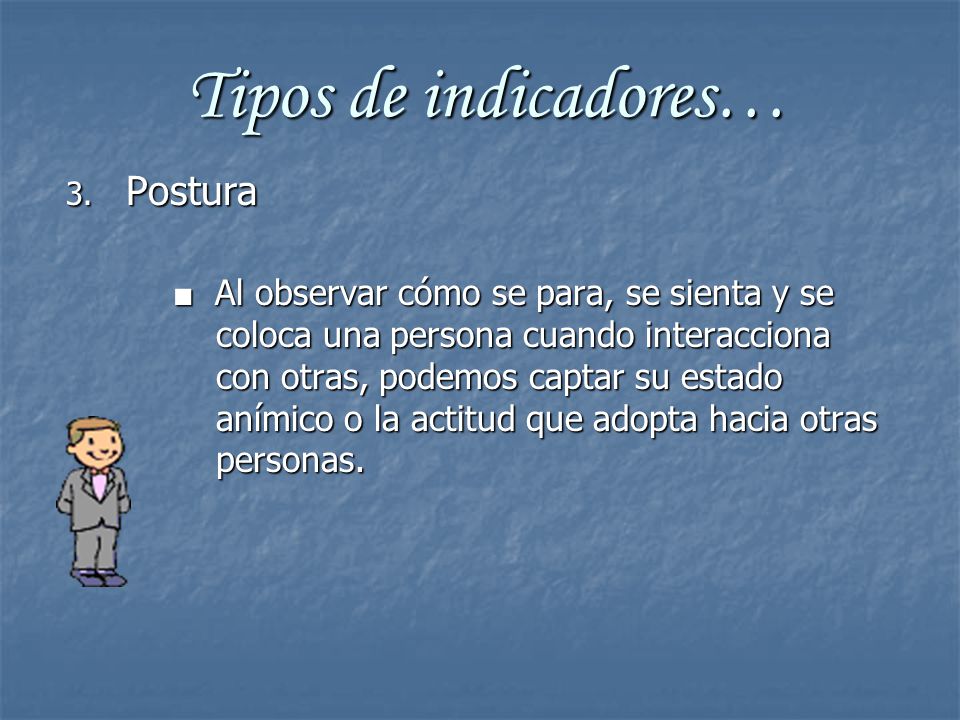 Tipos de indicadores…

3. Postura

■ Al observar cómo se para, se sienta y se coloca una persona cuando interacciona con otras, podemos captar su estado anímico o la actitud que adopta hacia otras personas.